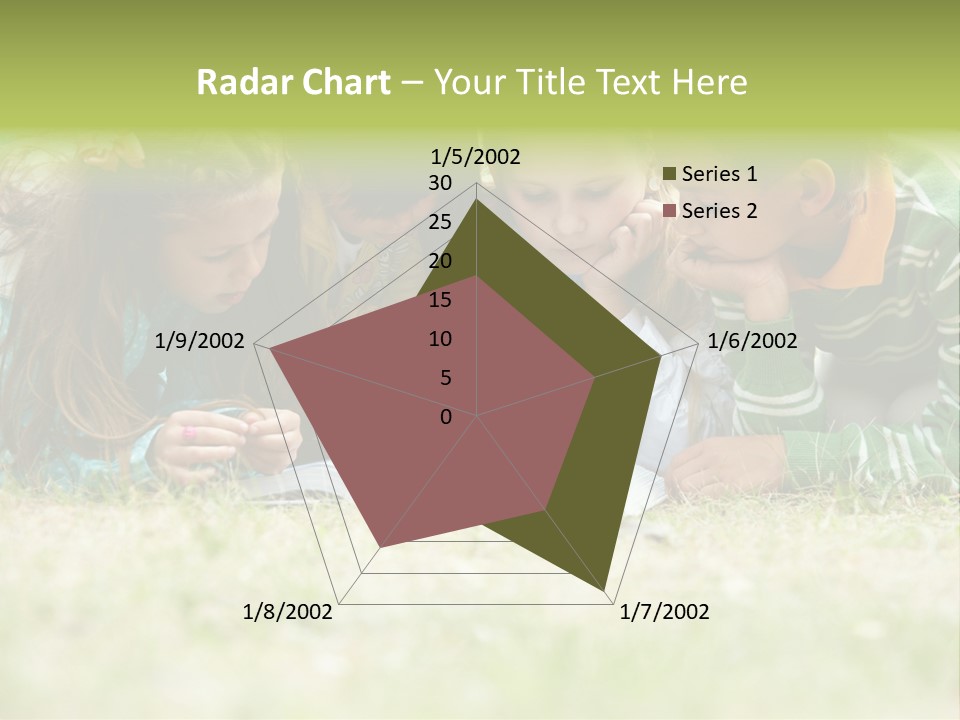 Radar Chart – Your Title Text Here

1/5/2002
30
25
20
15
10
5
0
1/6/2002
1/7/2002
1/8/2002
1/9/2002

Series 1
Series 2